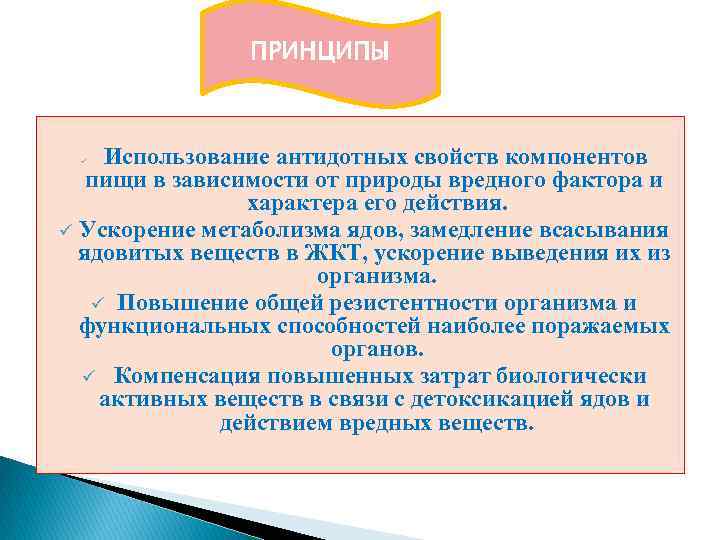 ПРИНЦИПЫ

✓ Использование антидотных свойств компонентов пищи в зависимости от природы вредного фактора и характера его действия.

✓ Ускорение метаболизма ядов, замедление всасывания ядовитых веществ в ЖКТ, ускорение выведения их из организма.

✓ Повышение общей резистентности организма и функциональных способностей наиболее поражаемых органов.

✓ Компенсация повышенных затрат биологически активных веществ в связи с детоксикацией ядов и действием вредных веществ.